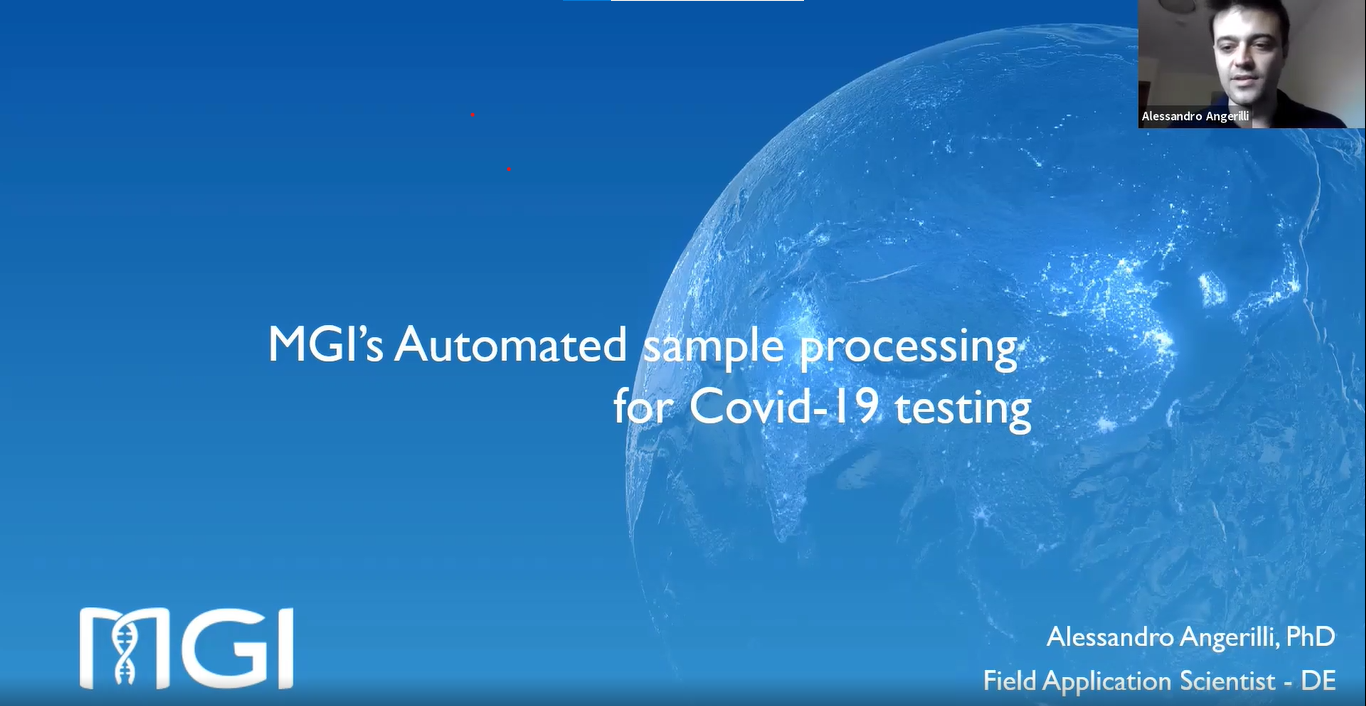 Alessandro Angerilli

MGI's Automated sample processing for Covid-19 testing

MGI

Alessandro Angerilli, PhD
Field Application Scientist - DE